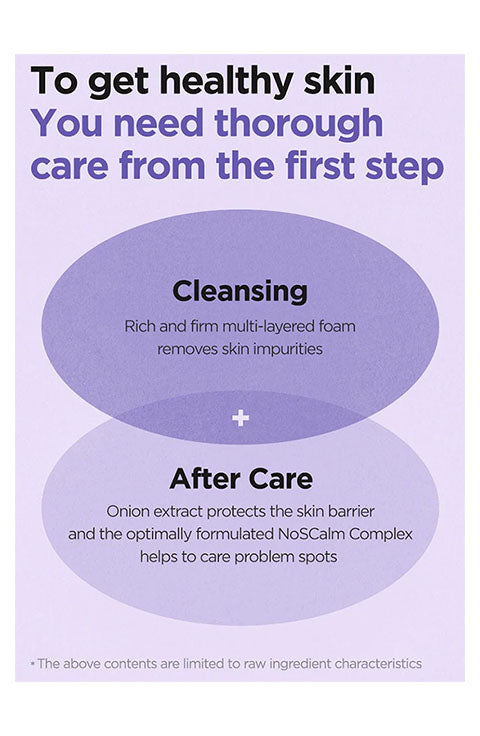 To get healthy skin
You need thorough care from the first step

Cleansing
Rich and firm multi-layered foam removes skin impurities

+

After Care
Onion extract protects the skin barrier and the optimally formulated NoSCalm Complex helps to care problem spots

* The above contents are limited to raw ingredient characteristics